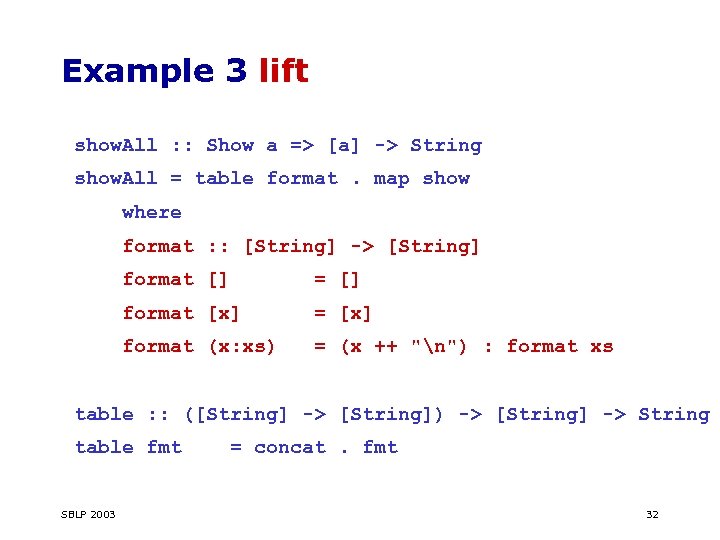 Example 3 lift

showAll :: Show a => [a] -> String
showAll = table format . map show
    where
    format :: [String] -> [String]
    format []        = []
    format [x]       = [x]
    format (x:xs)    = (x ++ "\n") : format xs

table :: ([String] -> [String]) -> [String] -> String
table fmt    = concat . fmt

SBLP 2003

32